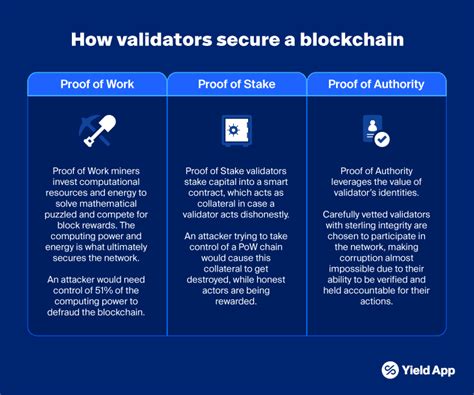 How validators secure a blockchain

Proof of Work

Proof of Work miners invest computational resources and energy to solve mathematical puzzled and compete for block rewards. The computing power and energy is what ultimately secures the network.

An attacker would need control of 51% of the computing power to defraud the blockchain.

Proof of Stake

Proof of Stake validators stake capital into a smart contract, which acts as collateral in case a validator acts dishonestly.

An attacker trying to take control of a PoW chain would cause this collateral to get destroyed, while honest actors are being rewarded.

Proof of Authority

Proof of Authority leverages the value of validator's identities.

Carefully vetted validators with sterling integrity are chosen to participate in the network, making corruption almost impossible due to their ability to be verified and held accountable for their actions.

Yield App